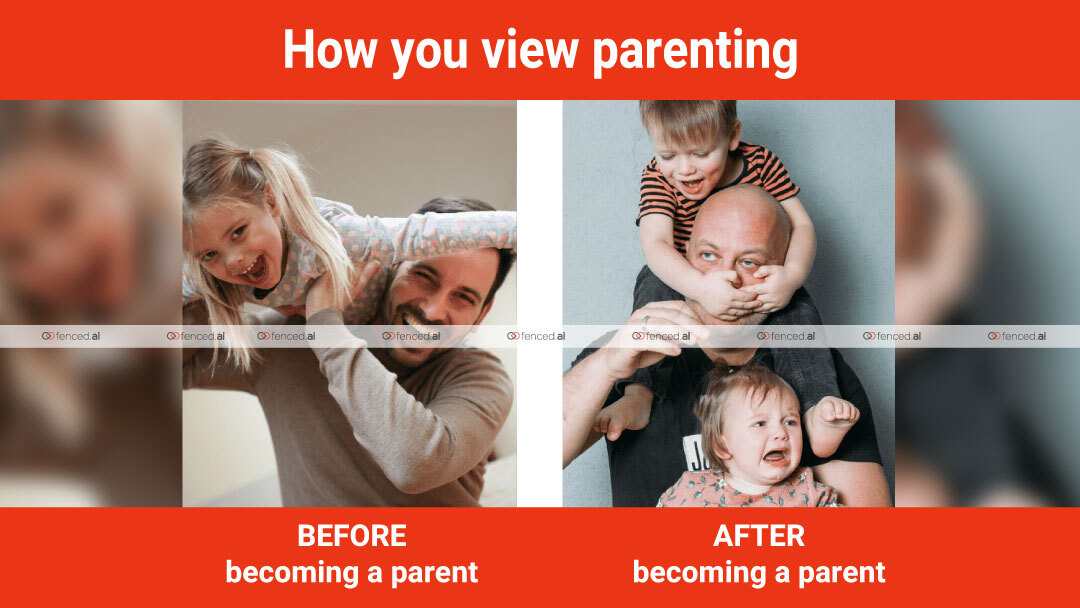 How you view parenting

fenced.ai fenced.ai fenced.ai fenced.ai fenced.ai fenced.ai fenced.ai fenced.ai fenced.ai

BEFORE
becoming a parent

AFTER
becoming a parent